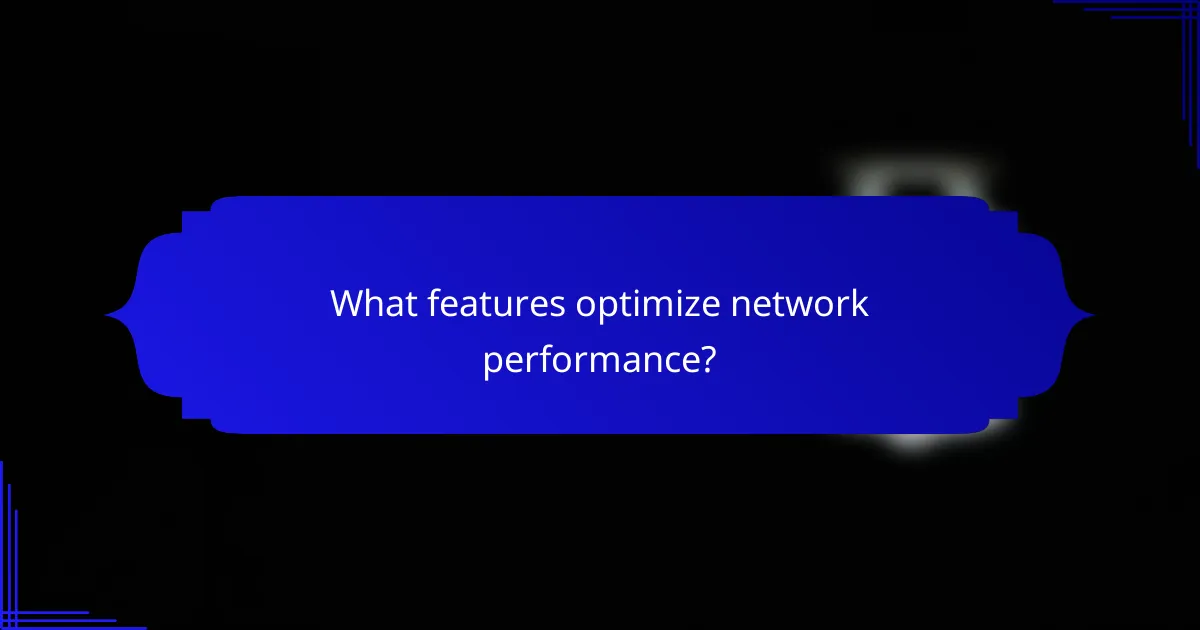 What features optimize network performance?